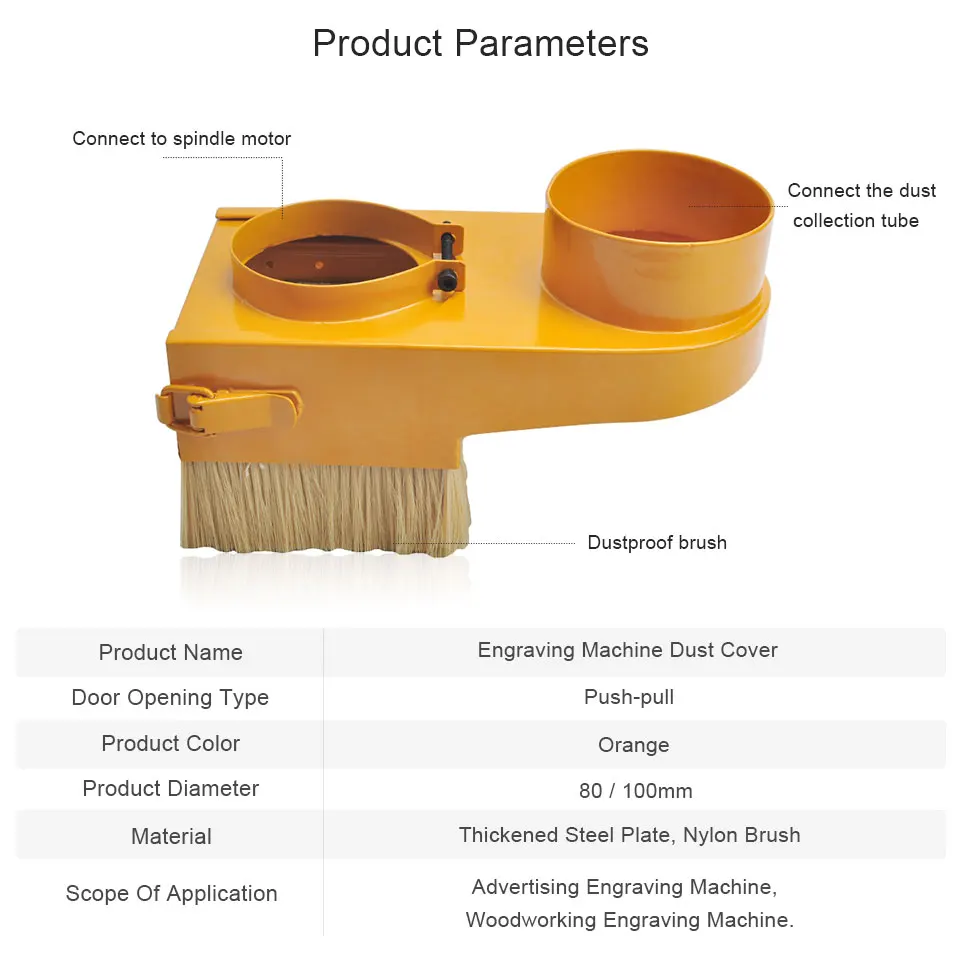 Product Parameters

Connect to spindle motor

Connect the dust collection tube

Dustproof brush

| Product Name | Engraving Machine Dust Cover |
|---|---|
| Door Opening Type | Push-pull |
| Product Color | Orange |
| Product Diameter | 80 / 100mm |
| Material | Thickened Steel Plate, Nylon Brush |
| Scope Of Application | Advertising Engraving Machine, Woodworking Engraving Machine. |